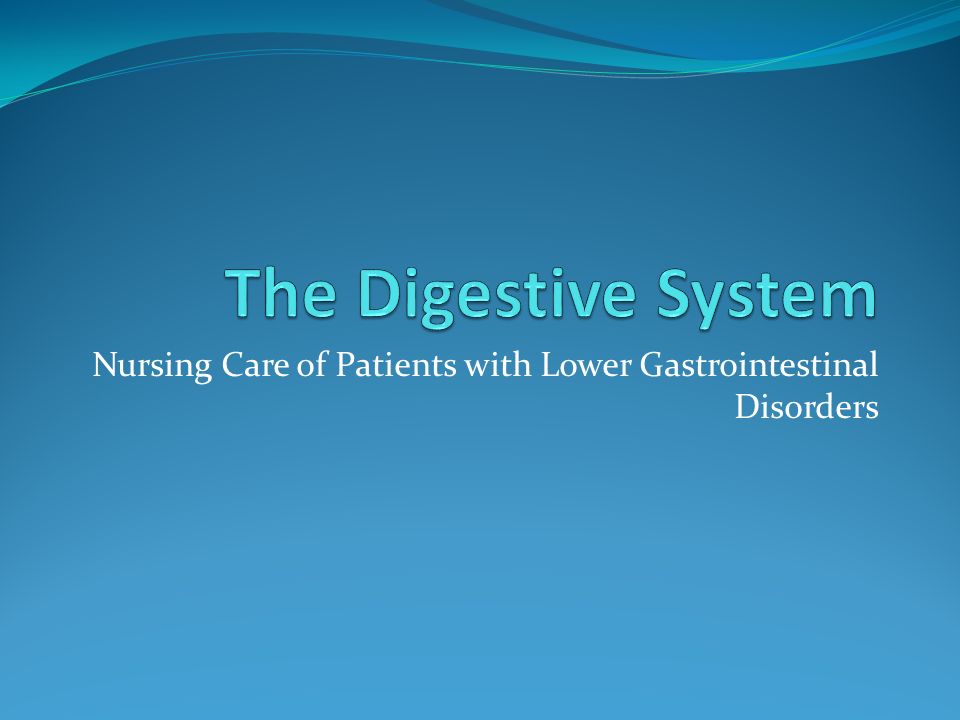 The Digestive System

Nursing Care of Patients with Lower Gastrointestinal Disorders